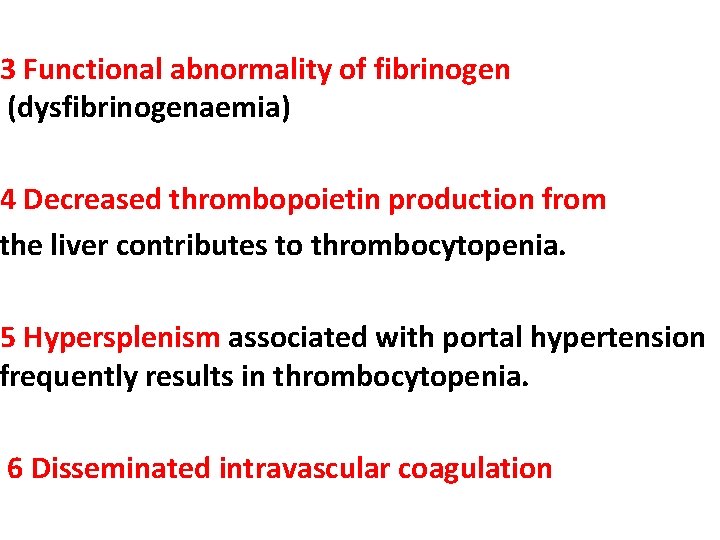 3 Functional abnormality of fibrinogen
(dysfibrinogenaemia)

4 Decreased thrombopoietin production from the liver contributes to thrombocytopenia.

5 Hypersplenism associated with portal hypertension frequently results in thrombocytopenia.

6 Disseminated intravascular coagulation